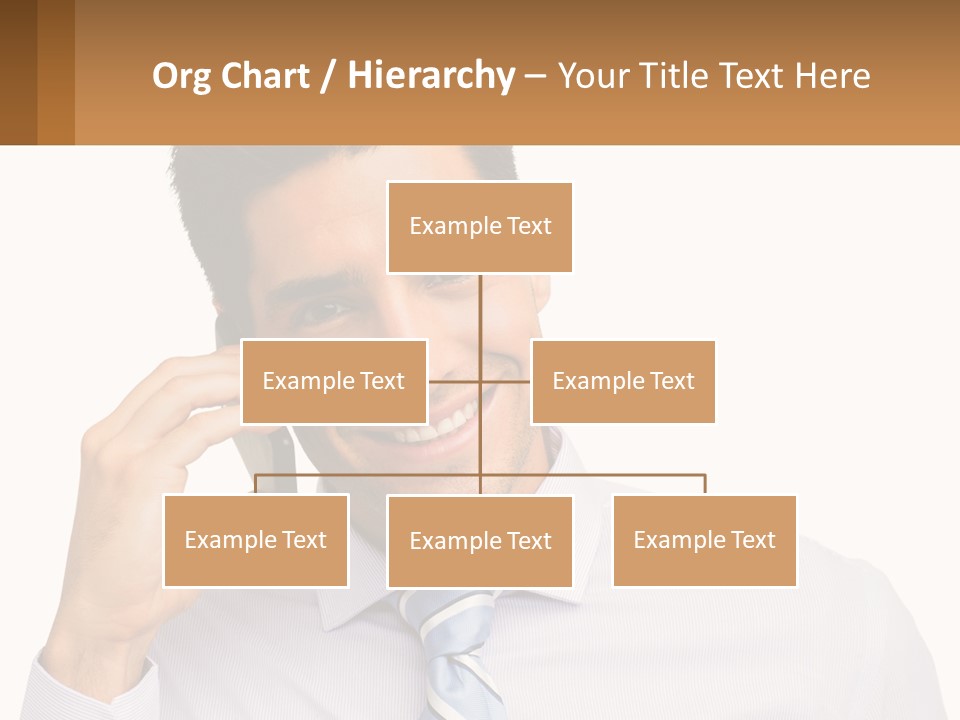 Org Chart / Hierarchy – Your Title Text Here

Example Text

Example Text

Example Text

Example Text

Example Text

Example Text